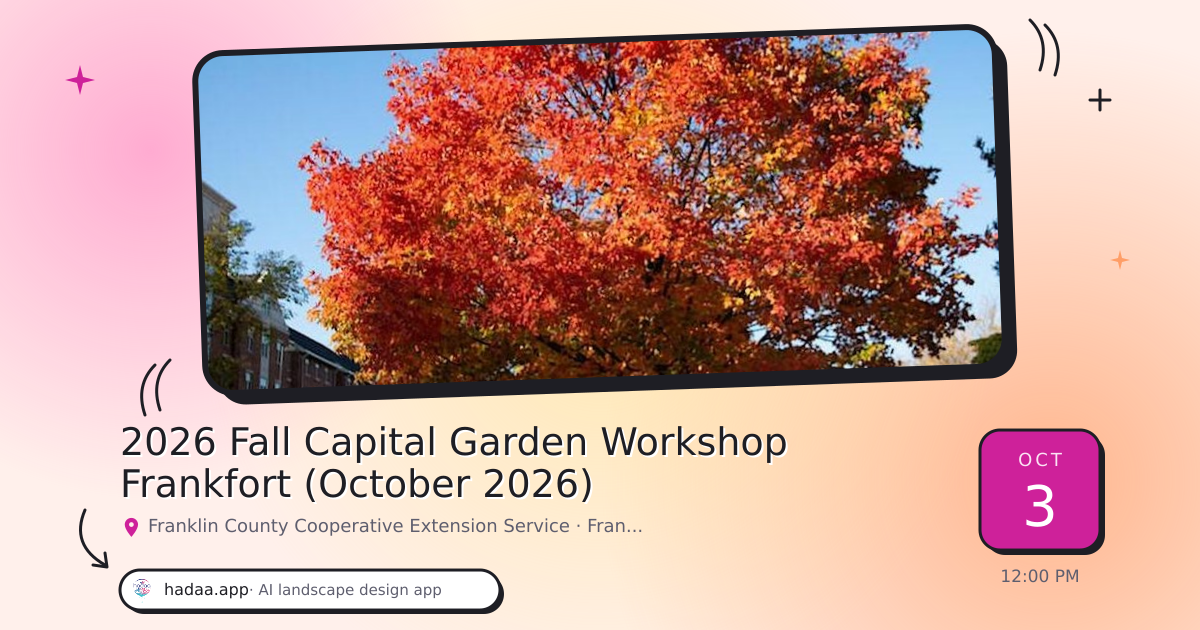 2026 Fall Capital Garden Workshop Frankfort (October 2026)

Franklin County Cooperative Extension Service · Fran...

hadaa.app· AI landscape design app

OCT
3

12:00 PM